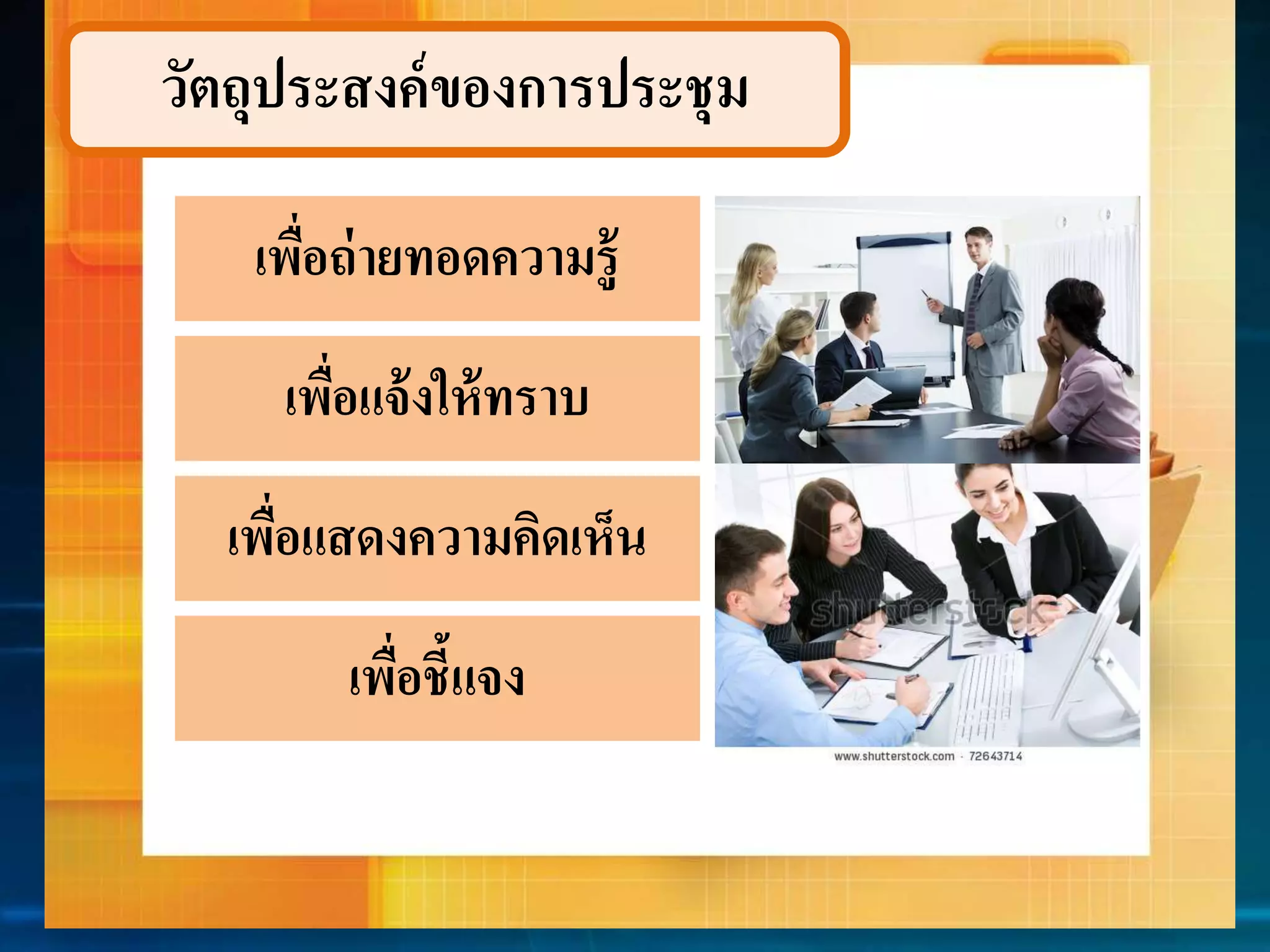 วัตถุประสงค์ของการประชุม

เพื่อถ่ายทอดความรู้

เพื่อแจ้งให้ทราบ

เพื่อแสดงความคิดเห็น

เพื่อชี้แจง

shutterstock

www.shutterstock.com · 72643714